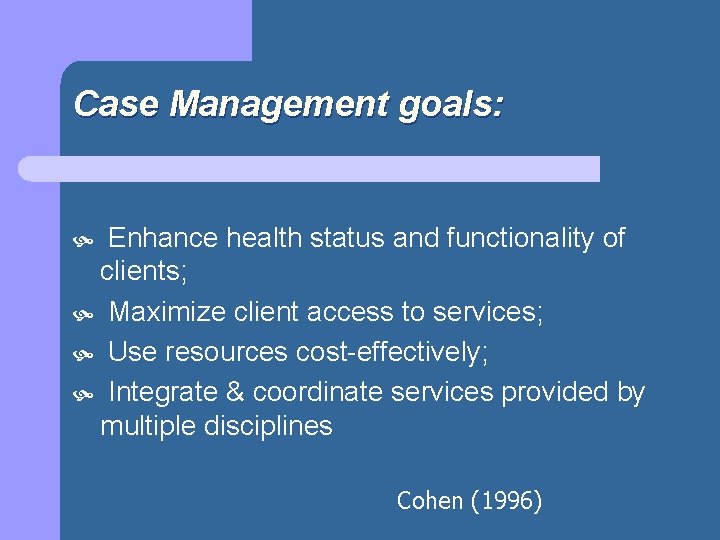 Case Management goals:

- Enhance health status and functionality of clients;
- Maximize client access to services;
- Use resources cost-effectively;
- Integrate & coordinate services provided by multiple disciplines

Cohen (1996)